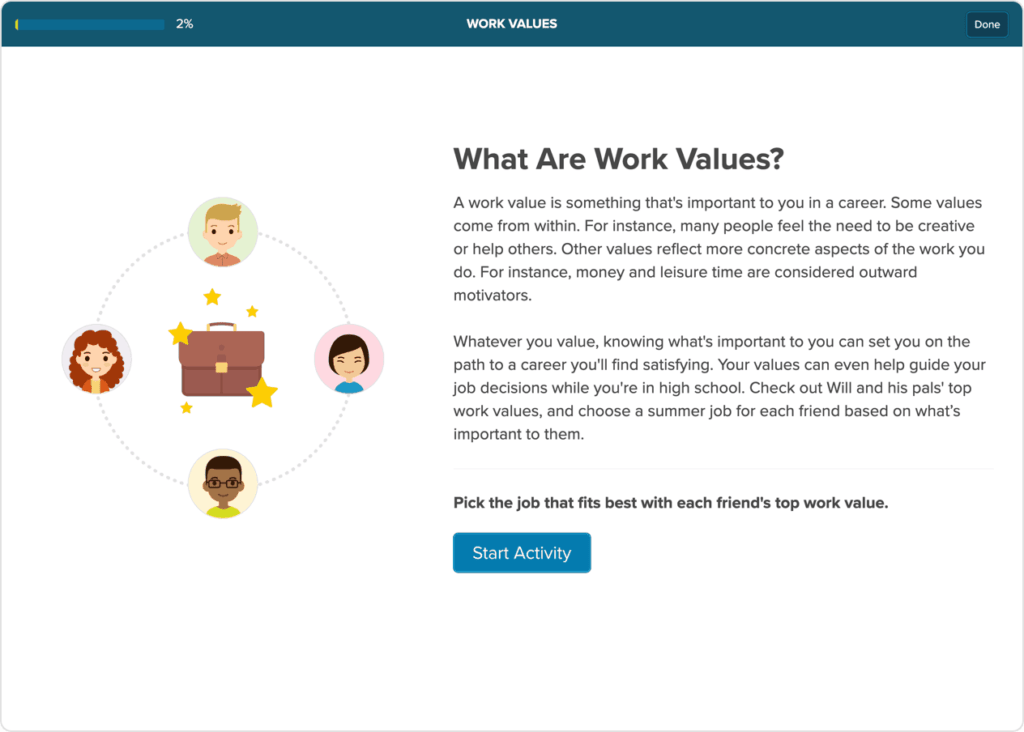 2%

WORK VALUES

Done

What Are Work Values?

A work value is something that's important to you in a career. Some values come from within. For instance, many people feel the need to be creative or help others. Other values reflect more concrete aspects of the work you do. For instance, money and leisure time are considered outward motivators.

Whatever you value, knowing what's important to you can set you on the path to a career you'll find satisfying. Your values can even help guide your job decisions while you're in high school. Check out Will and his pals' top work values, and choose a summer job for each friend based on what's important to them.

Pick the job that fits best with each friend's top work value.

Start Activity